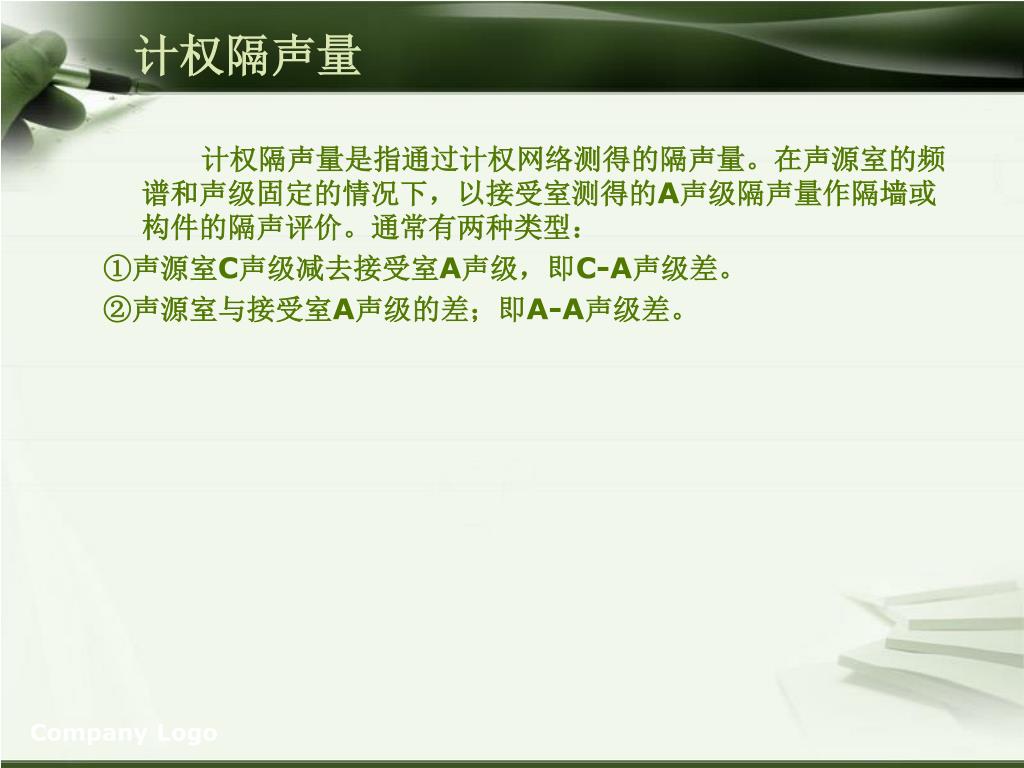 计权隔声量

计权隔声量是指通过计权网络测得的隔声量。在声源室的频谱和声级固定的情况下，以接受室测得的A声级隔声量作隔墙或构件的隔声评价。通常有两种类型：

①声源室C声级减去接受室A声级，即C-A声级差。

②声源室与接受室A声级的差；即A-A声级差。

Company Logo